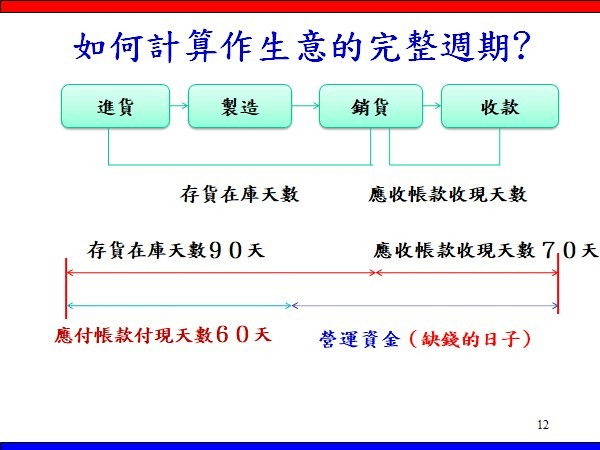 如何計算作生意的完整週期?

進貨

製造

銷貨

收款

存貨在庫天數

應收帳款收現天數

存貨在庫天數９０天

應收帳款收現天數７０天

應付帳款付現天數６０天

營運資金（缺錢的日子）

12